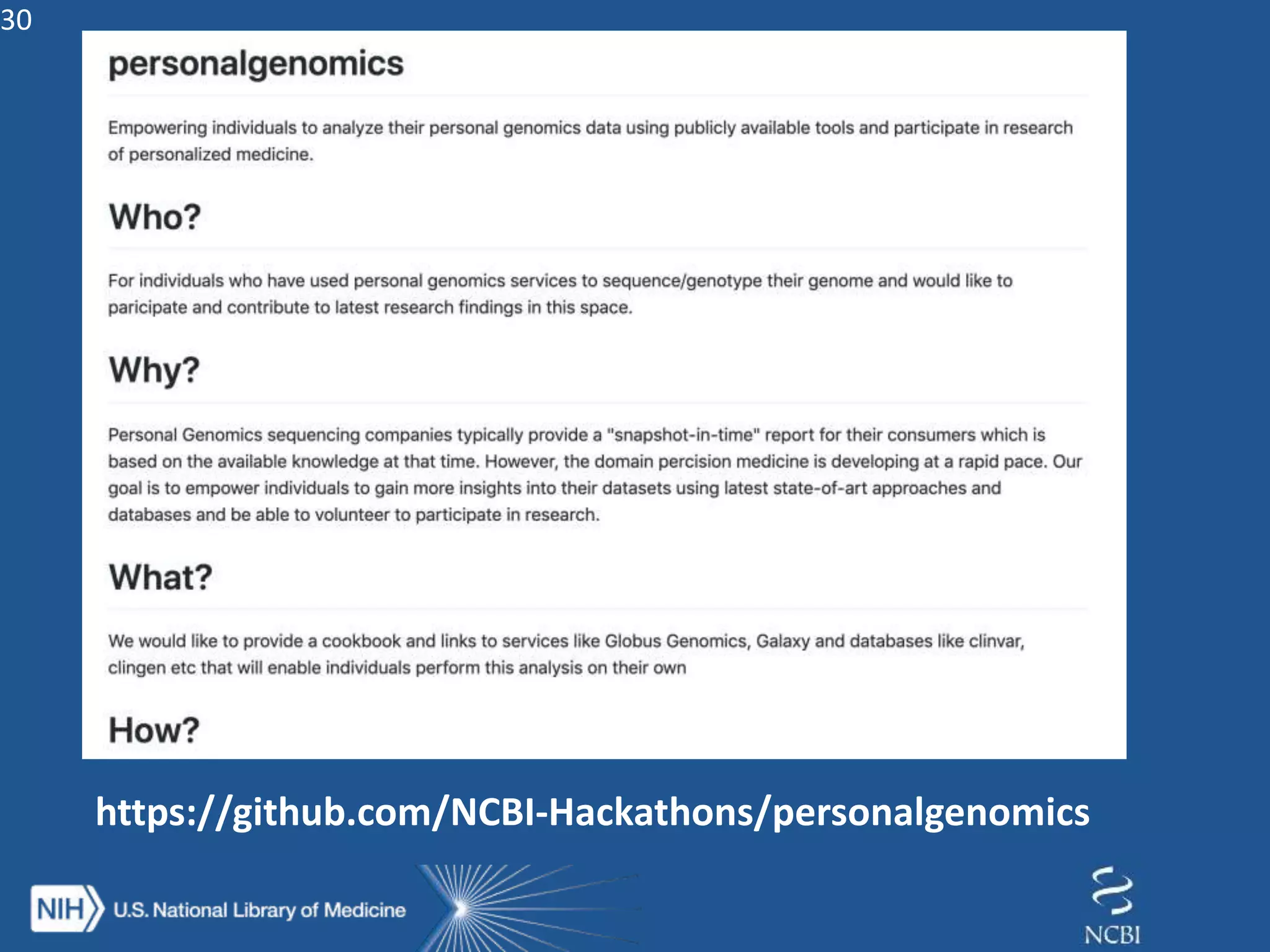 30

personalgenomics

Empowering individuals to analyze their personal genomics data using publicly available tools and participate in research of personalized medicine.

Who?

For individuals who have used personal genomics services to sequence/genotype their genome and would like to paricipate and contribute to latest research findings in this space.

Why?

Personal Genomics sequencing companies typically provide a "snapshot-in-time" report for their consumers which is based on the available knowledge at that time. However, the domain percision medicine is developing at a rapid pace. Our goal is to empower individuals to gain more insights into their datasets using latest state-of-art approaches and databases and be able to volunteer to participate in research.

What?

We would like to provide a cookbook and links to services like Globus Genomics, Galaxy and databases like clinvar, clingen etc that will enable individuals perform this analysis on their own

How?

https://github.com/NCBI-Hackathons/personalgenomics

NIH U.S. National Library of Medicine

NCBI